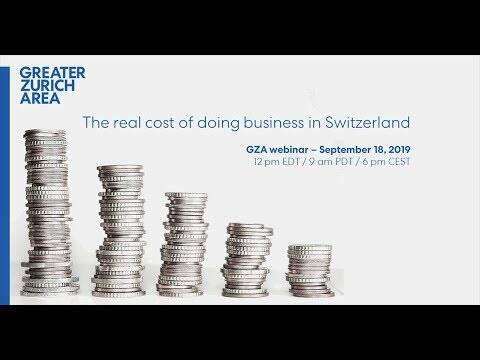 GREATER
ZURICH
AREA

The real cost of doing business in Switzerland

GZA webinar – September 18, 2019
12 pm EDT / 9 am PDT / 6 pm CEST